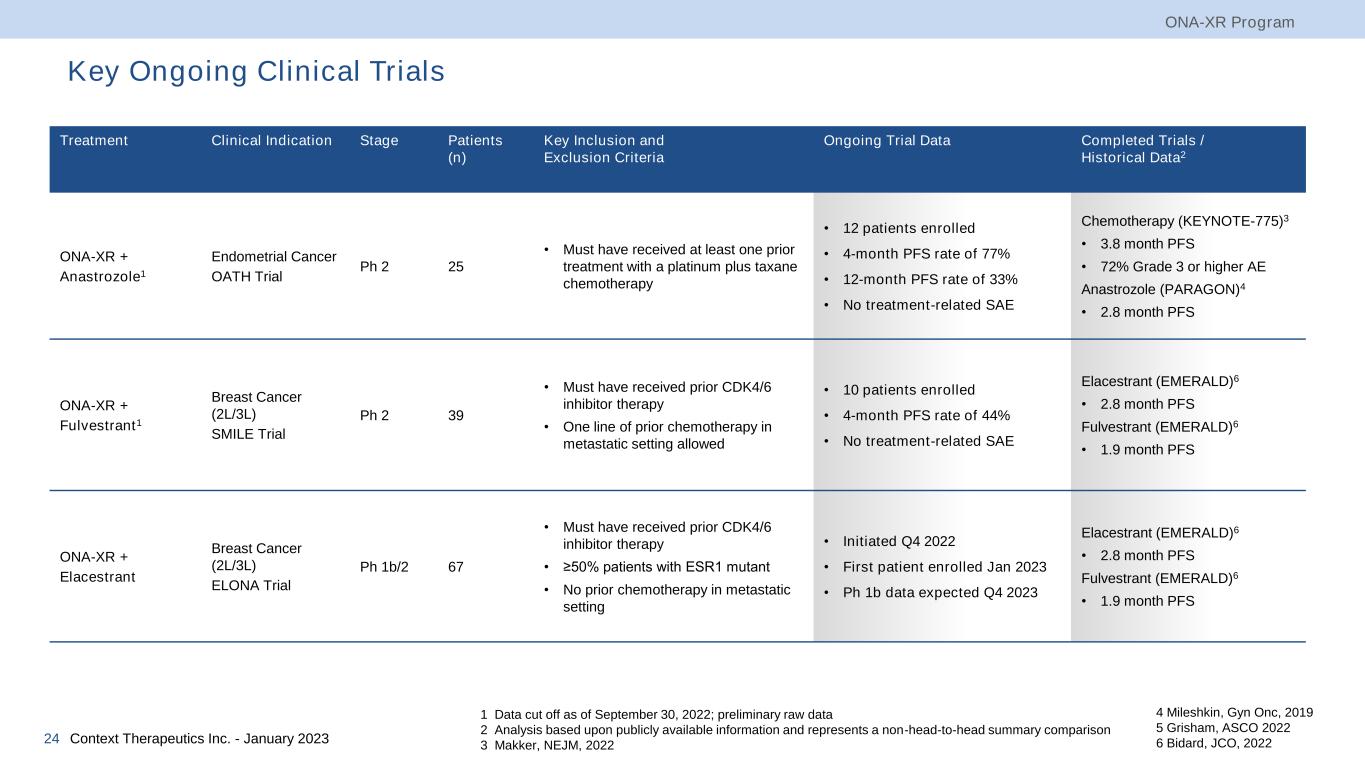 ONA-XR Program

Key Ongoing Clinical Trials

| Treatment | Clinical Indication | Stage | Patients (n) | Key Inclusion and Exclusion Criteria | Ongoing Trial Data | Completed Trials / Historical Data$^2$ |
|---|---|---|---|---|---|---|
| ONA-XR + Anastrozole$^1$ | Endometrial Cancer OATH Trial | Ph 2 | 25 | • Must have received at least one prior treatment with a platinum plus taxane chemotherapy | • 12 patients enrolled • 4-month PFS rate of 77% • 12-month PFS rate of 33% • No treatment-related SAE | Chemotherapy (KEYNOTE-775)$^3$ • 3.8 month PFS • 72% Grade 3 or higher AE Anastrozole (PARAGON)$^4$ • 2.8 month PFS |
| ONA-XR + Fulvestrant$^1$ | Breast Cancer (2L/3L) SMILE Trial | Ph 2 | 39 | • Must have received prior CDK4/6 inhibitor therapy • One line of prior chemotherapy in metastatic setting allowed | • 10 patients enrolled • 4-month PFS rate of 44% • No treatment-related SAE | Elacestrant (EMERALD)$^6$ • 2.8 month PFS Fulvestrant (EMERALD)$^6$ • 1.9 month PFS |
| ONA-XR + Elacestrant | Breast Cancer (2L/3L) ELONA Trial | Ph 1b/2 | 67 | • Must have received prior CDK4/6 inhibitor therapy • ≥50% patients with ESR1 mutant • No prior chemotherapy in metastatic setting | • Initiated Q4 2022 • First patient enrolled Jan 2023 • Ph 1b data expected Q4 2023 | Elacestrant (EMERALD)$^6$ • 2.8 month PFS Fulvestrant (EMERALD)$^6$ • 1.9 month PFS |

24 Context Therapeutics Inc. - January 2023

1 Data cut off as of September 30, 2022; preliminary raw data
2 Analysis based upon publicly available information and represents a non-head-to-head summary comparison
3 Makker, NEJM, 2022

4 Mileshkin, Gyn Onc, 2019
5 Grisham, ASCO 2022
6 Bidard, JCO, 2022